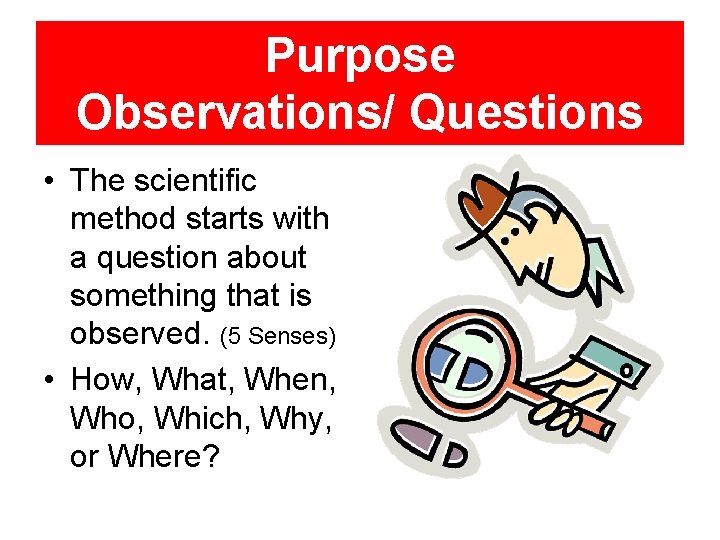 Purpose
Observations/ Questions

• The scientific method starts with a question about something that is observed. (5 Senses)
• How, What, When, Who, Which, Why, or Where?